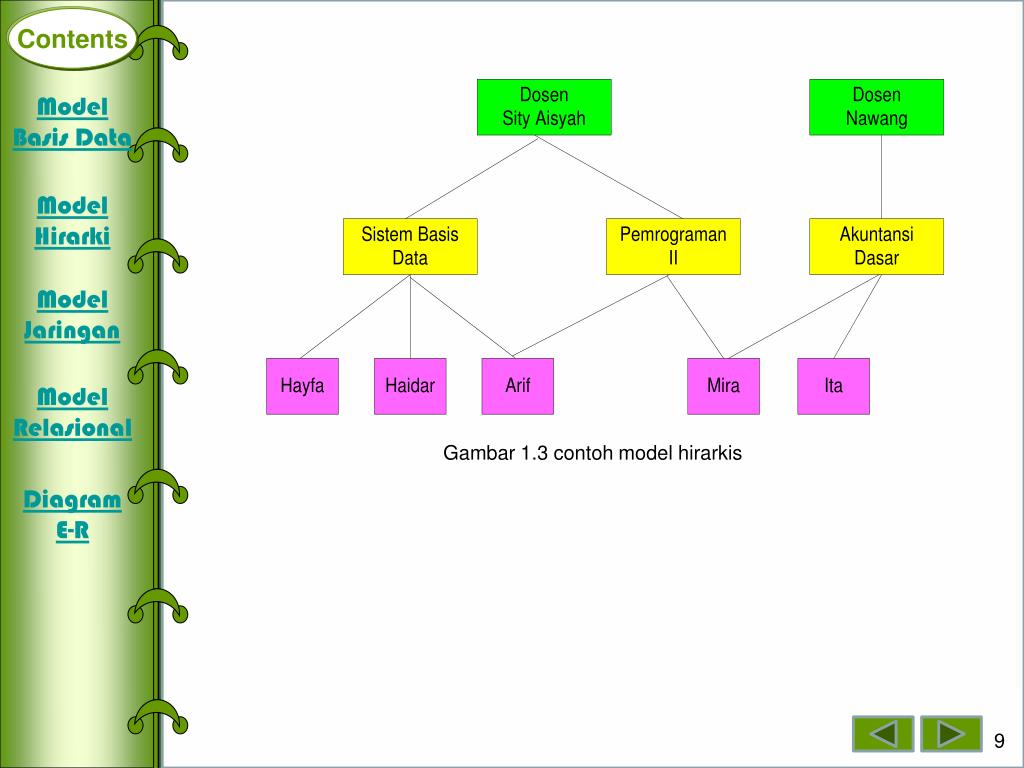 Contents

Model Basis Data

Model Hirarki

Model Jaringan

Model Relasional

Diagram E-R

Dosen Sity Aisyah

Dosen Nawang

Sistem Basis Data

Pemrograman II

Akuntansi Dasar

Hayfa

Haidar

Arif

Mira

Ita

Gambar 1.3 contoh model hirarkis

9